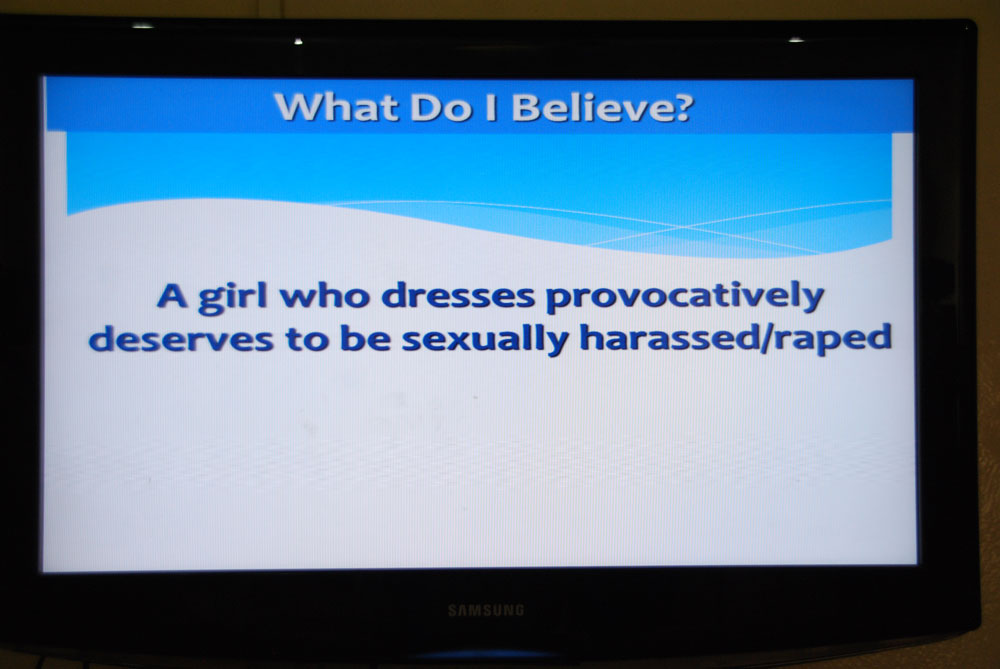 What Do I Believe?

A girl who dresses provocatively deserves to be sexually harassed/raped

SAMSUNG